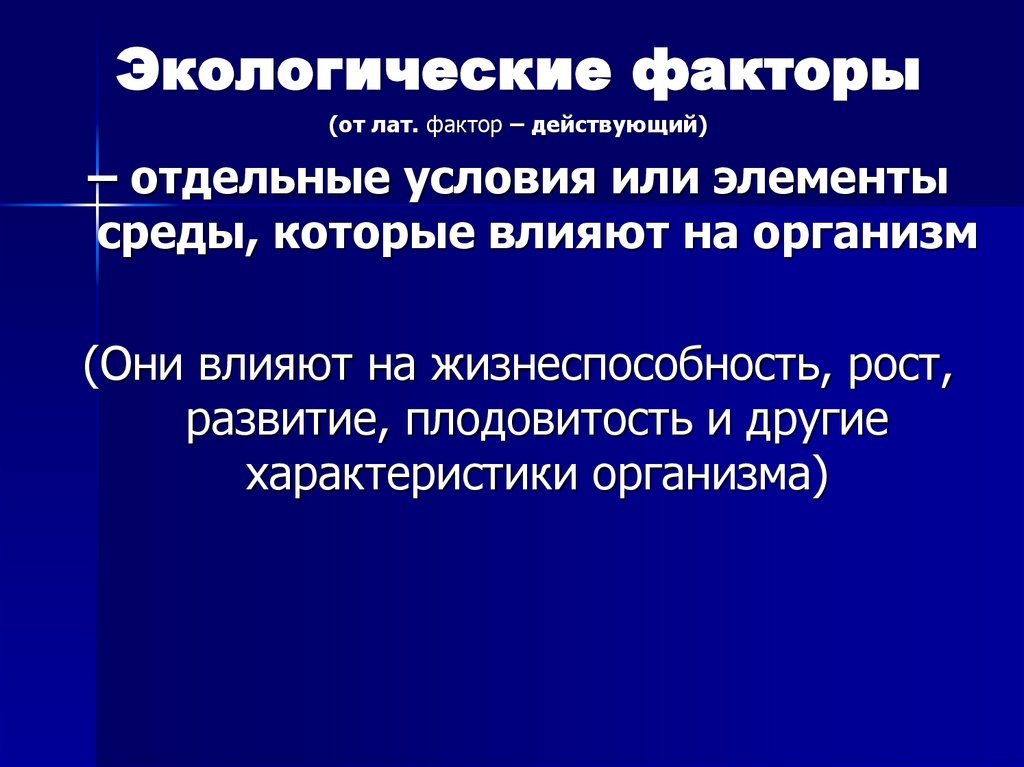 Экологические факторы

(от лат. фактор – действующий)

– отдельные условия или элементы среды, которые влияют на организм

(Они влияют на жизнеспособность, рост, развитие, плодовитость и другие характеристики организма)